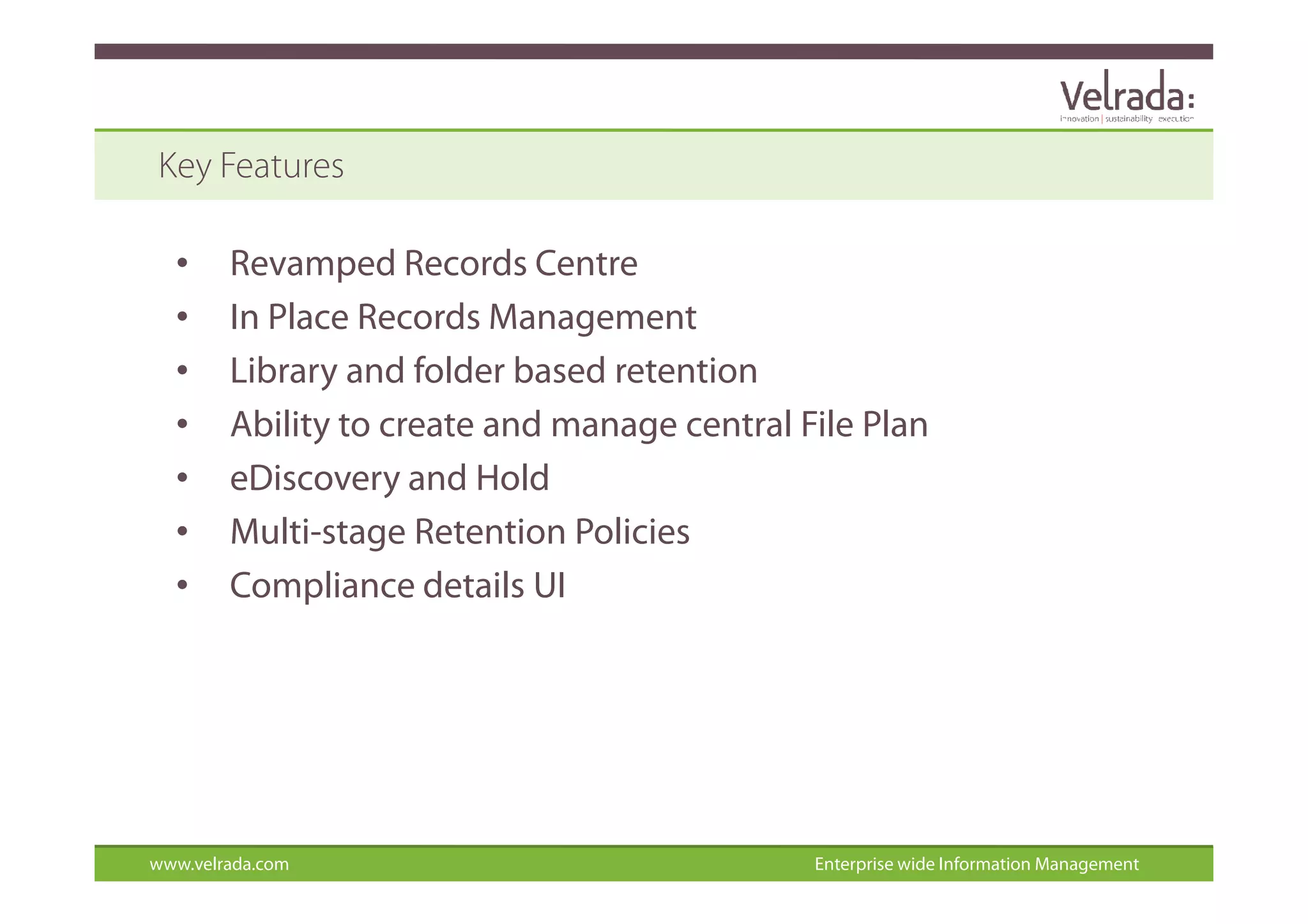 Velrada:
innovation | sustainability execution

Key Features

• Revamped Records Centre
• In Place Records Management
• Library and folder based retention
• Ability to create and manage central File Plan
• eDiscovery and Hold
• Multi-stage Retention Policies
• Compliance details UI

www.velrada.com
Enterprise wide Information Management